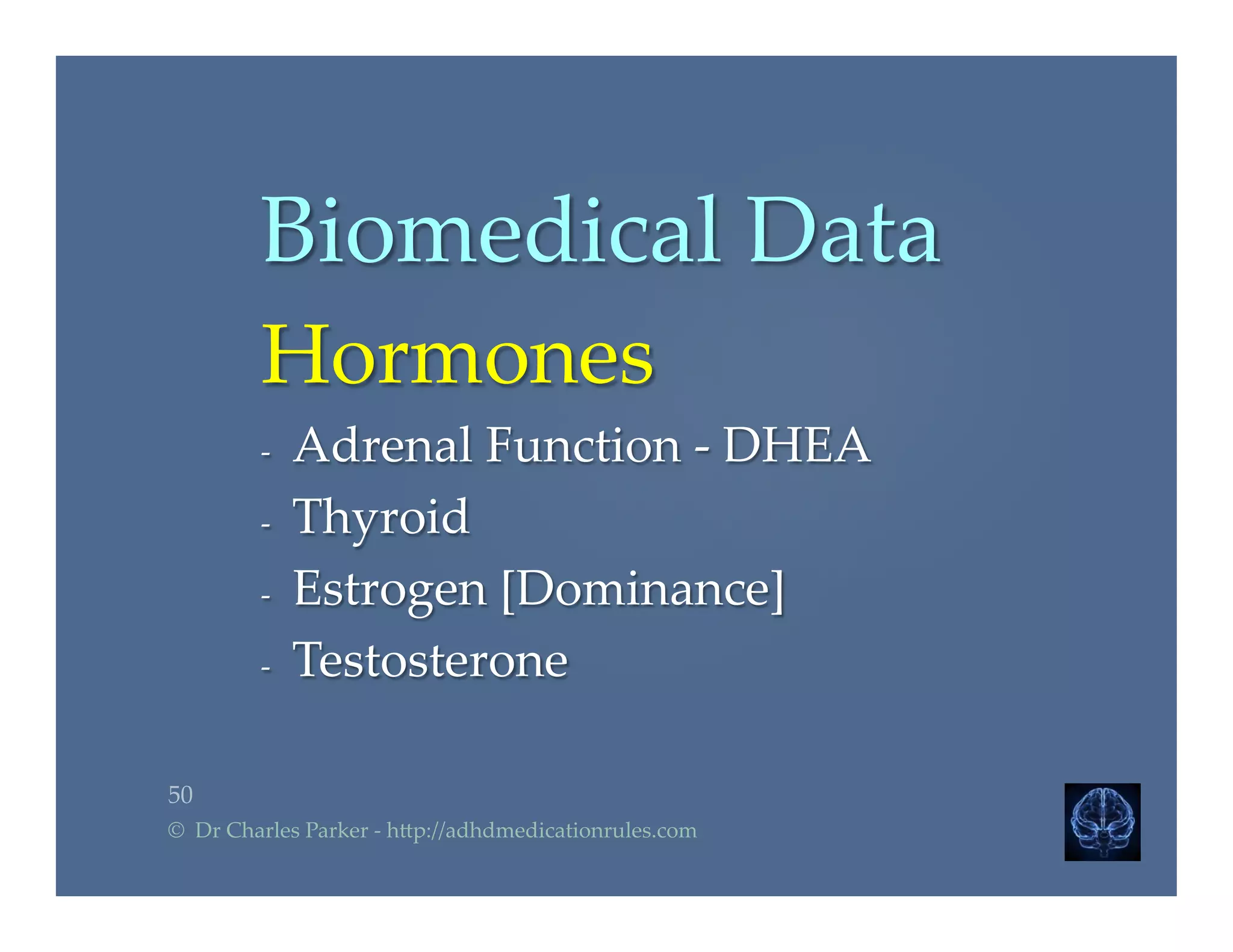 Biomedical Data

Hormones

- Adrenal Function - DHEA
- Thyroid
- Estrogen [Dominance]
- Testosterone

50

© Dr Charles Parker - http://adhdmedicationrules.com